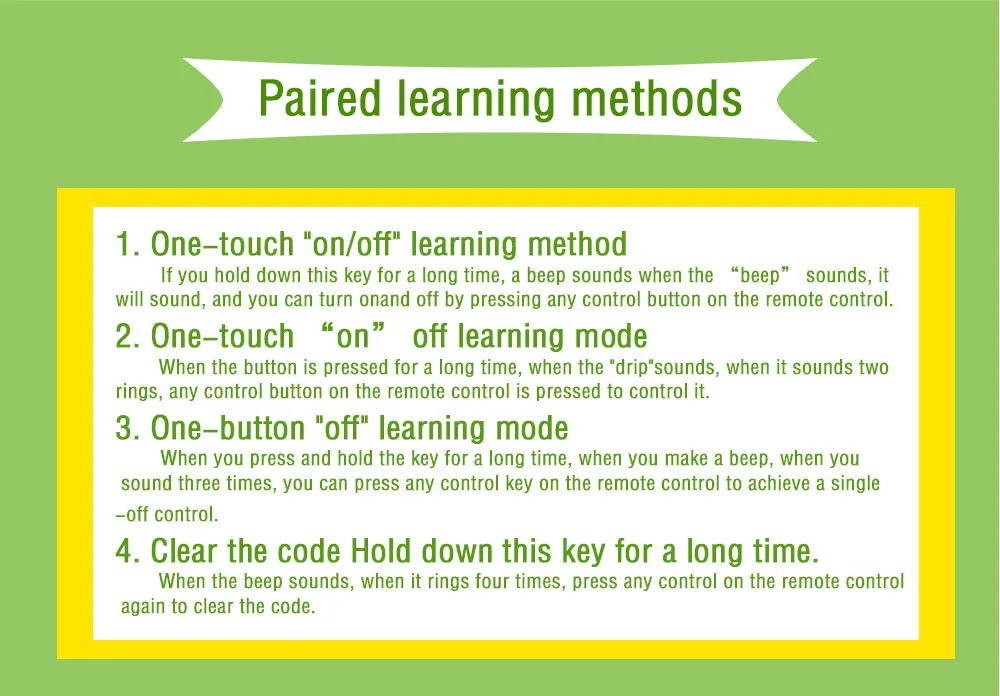 Paired learning methods

1. One-touch "on/off" learning method
If you hold down this key for a long time, a beep sounds when the “beep” sounds, it will sound, and you can turn onand off by pressing any control button on the remote control.

2. One-touch “on” off learning mode
When the button is pressed for a long time, when the "drip"sounds, when it sounds two rings, any control button on the remote control is pressed to control it.

3. One-button "off" learning mode
When you press and hold the key for a long time, when you make a beep, when you sound three times, you can press any control key on the remote control to achieve a single -off control.

4. Clear the code Hold down this key for a long time.
When the beep sounds, when it rings four times, press any control on the remote control again to clear the code.